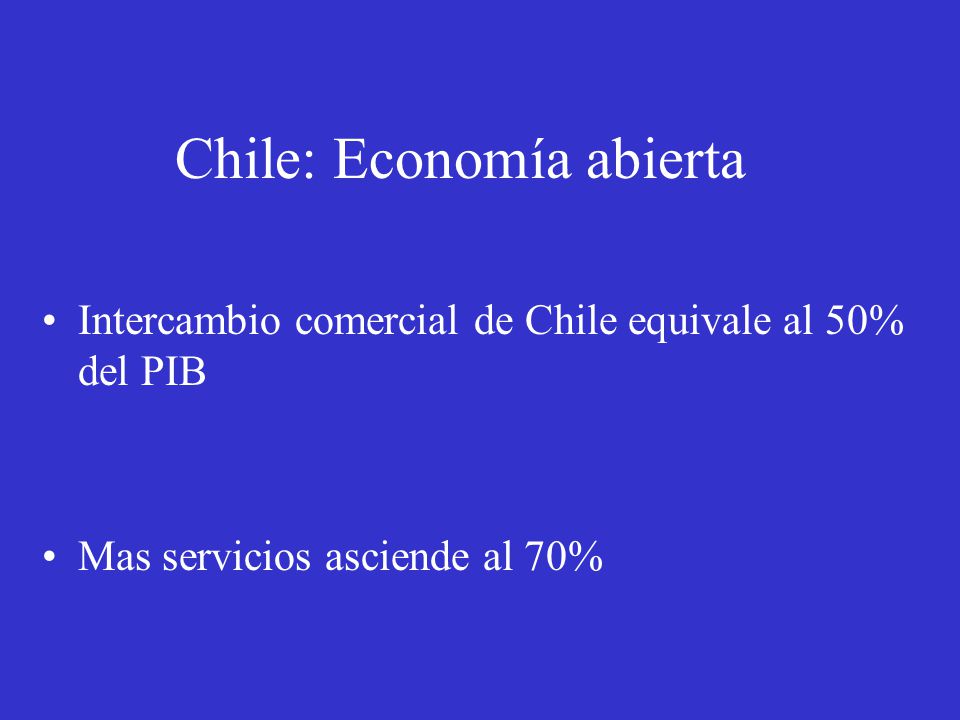 Chile: Economía abierta

• Intercambio comercial de Chile equivale al 50% del PIB

• Mas servicios asciende al 70%